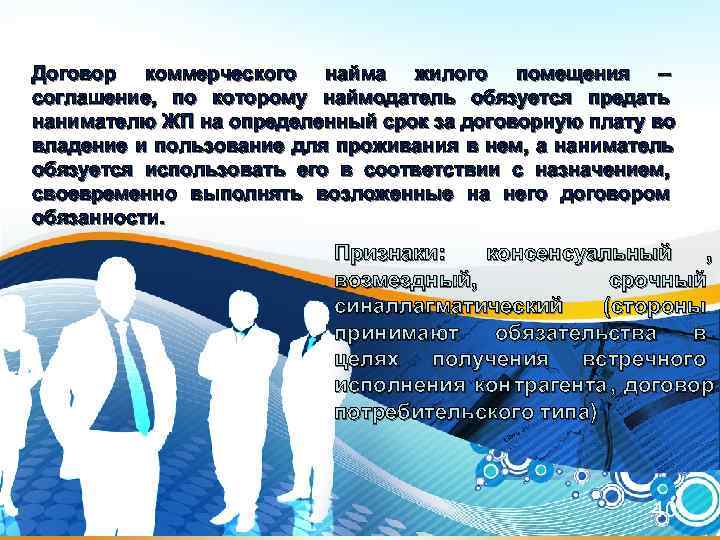 Договор коммерческого найма жилого помещения – соглашение, по которому наймодатель обязуется предать нанимателю ЖП на определенный срок за договорную плату во владение и пользование для проживания в нем, а наниматель обязуется использовать его в соответствии с назначением, своевременно выполнять возложенные на него договором обязанности.

Признаки: консенсуальный , возмездный, срочный синаллагматический (стороны принимают обязательства в целях получения встречного исполнения контрагента, договор потребительского типа)